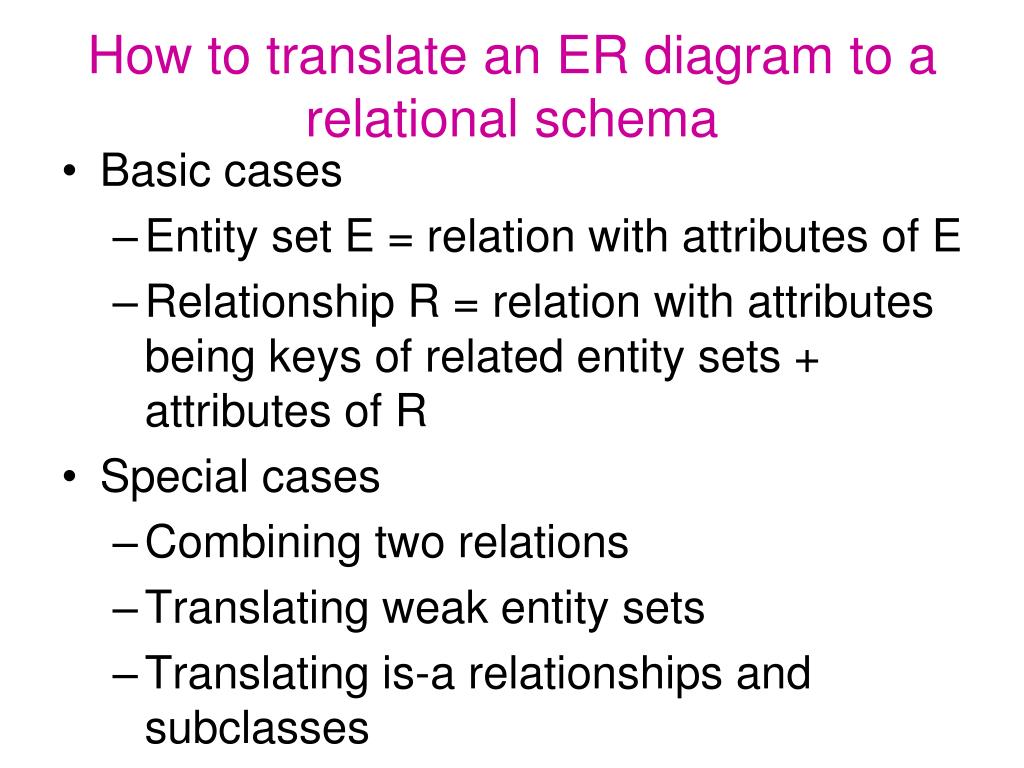 How to translate an ER diagram to a relational schema

• Basic cases
– Entity set E = relation with attributes of E
– Relationship R = relation with attributes being keys of related entity sets + attributes of R
• Special cases
– Combining two relations
– Translating weak entity sets
– Translating is-a relationships and subclasses